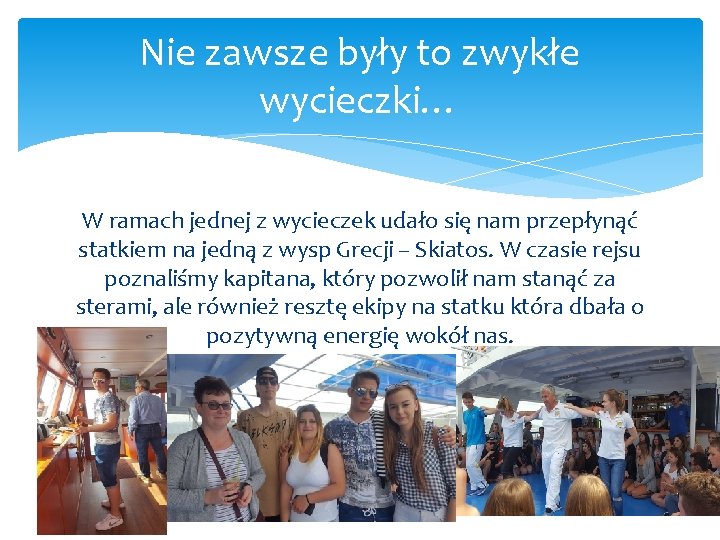 Nie zawsze były to zwykłe wycieczki…

W ramach jednej z wycieczek udało się nam przepłynąć statkiem na jedną z wysp Grecji – Skiatos. W czasie rejsu poznaliśmy kapitana, który pozwolił nam stanąć za sterami, ale również resztę ekipy na statku która dbała o pozytywną energię wokół nas.